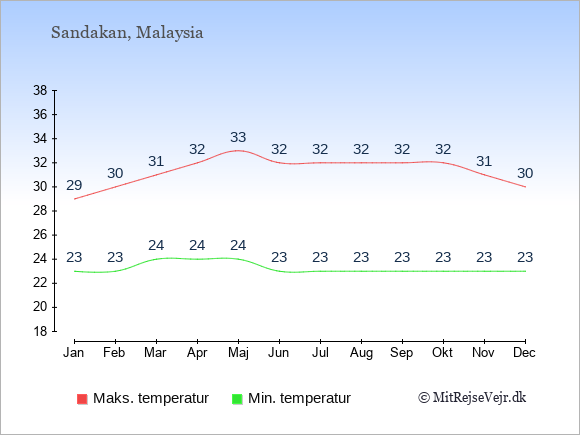 Sandakan, Malaysia

38
36
34
32
30
28
26
24
22
20
18

29 30 31 32 33 32 32 32 32 32 31 30

23 23 24 24 24 23 23 23 23 23 23 23

Jan Feb Mar Apr Maj Jun Jul Aug Sep Okt Nov Dec

Maks. temperatur
Min. temperatur
© MitRejseVejr.dk